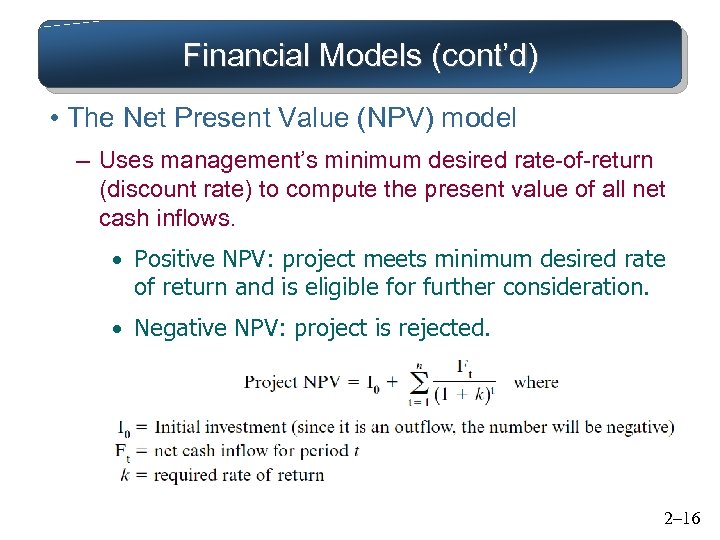 Financial Models (cont'd)

• The Net Present Value (NPV) model

– Uses management's minimum desired rate-of-return (discount rate) to compute the present value of all net cash inflows.

• Positive NPV: project meets minimum desired rate of return and is eligible for further consideration.

• Negative NPV: project is rejected.

Project NPV $= I_0 + \sum_{t=1}^{n} \frac{F_t}{(1+k)^t}$ where

$I_0$ = Initial investment (since it is an outflow, the number will be negative)
$F_t$ = net cash inflow for period $t$
$k$ = required rate of return

2–16